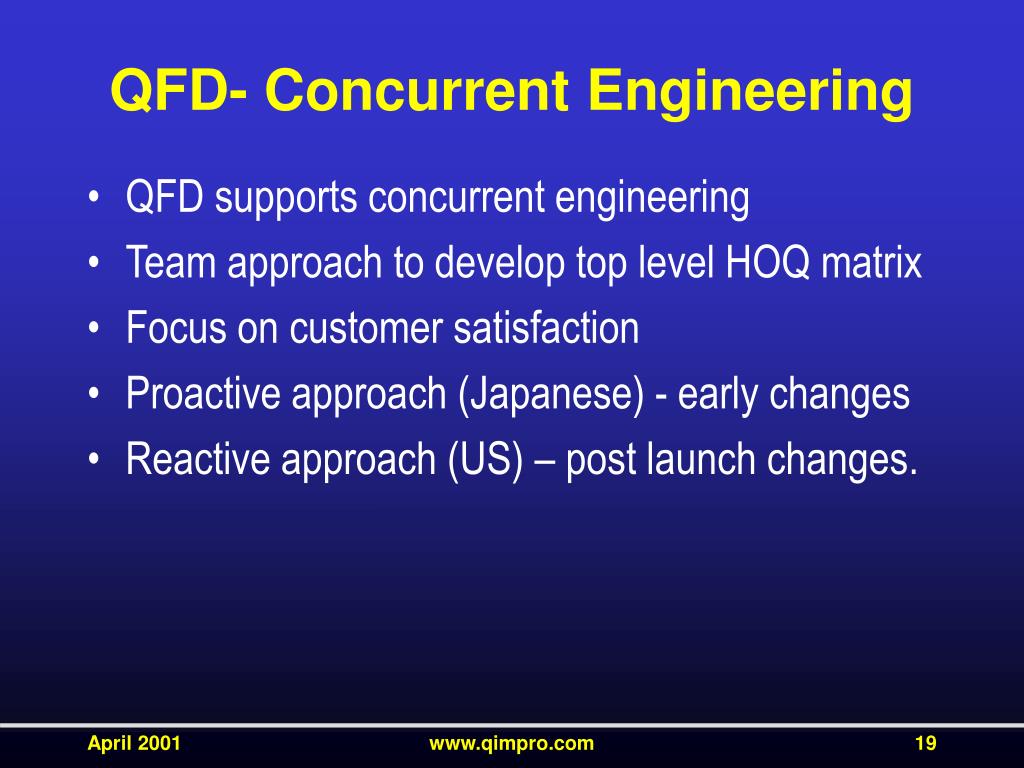 QFD- Concurrent Engineering

• QFD supports concurrent engineering
• Team approach to develop top level HOQ matrix
• Focus on customer satisfaction
• Proactive approach (Japanese) - early changes
• Reactive approach (US) – post launch changes.

April 2001
www.qimpro.com
19